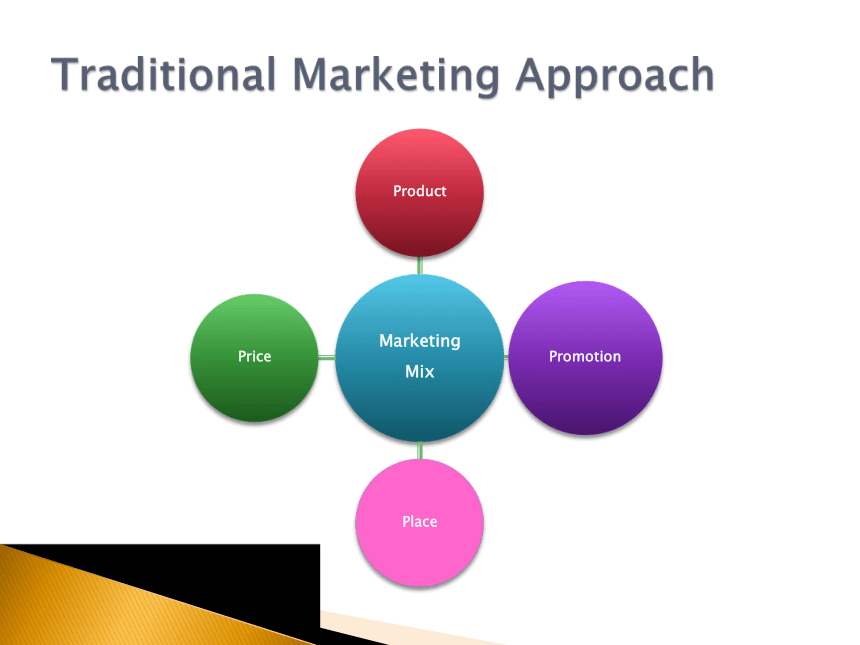 Traditional Marketing Approach

Product

Price

Marketing Mix

Promotion

Place